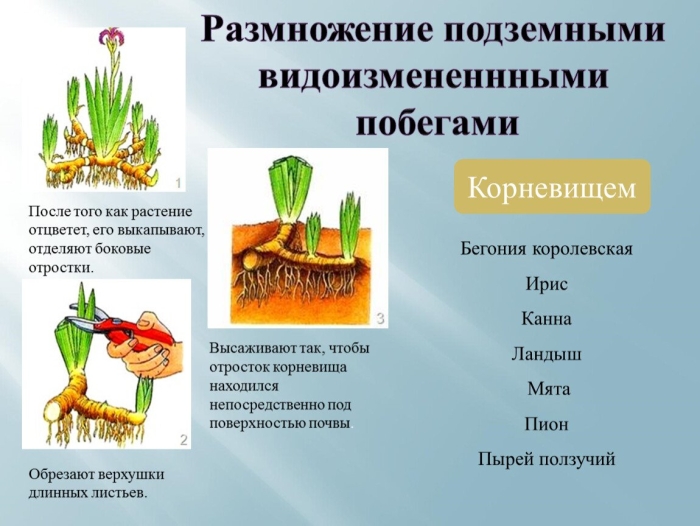 Размножение подземными видоизмененнными побегами

1

После того как растение отцветет, его выкапывают, отделяют боковые отростки.

2

Обрезают верхушки длинных листьев.

3

Высаживают так, чтобы отросток корневища находился непосредственно под поверхностью почвы.

Корневищем

Бегония королевская

Ирис

Канна

Ландыш

Мята

Пион

Пырей ползучий